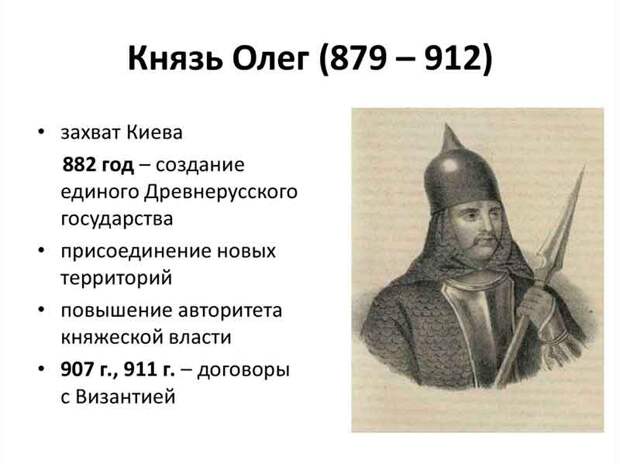 Князь Олег (879 – 912)

• захват Киева

882 год – создание единого Древнерусского государства

• присоединение новых территорий

• повышение авторитета княжеской власти

• 907 г., 911 г. – договоры с Византией